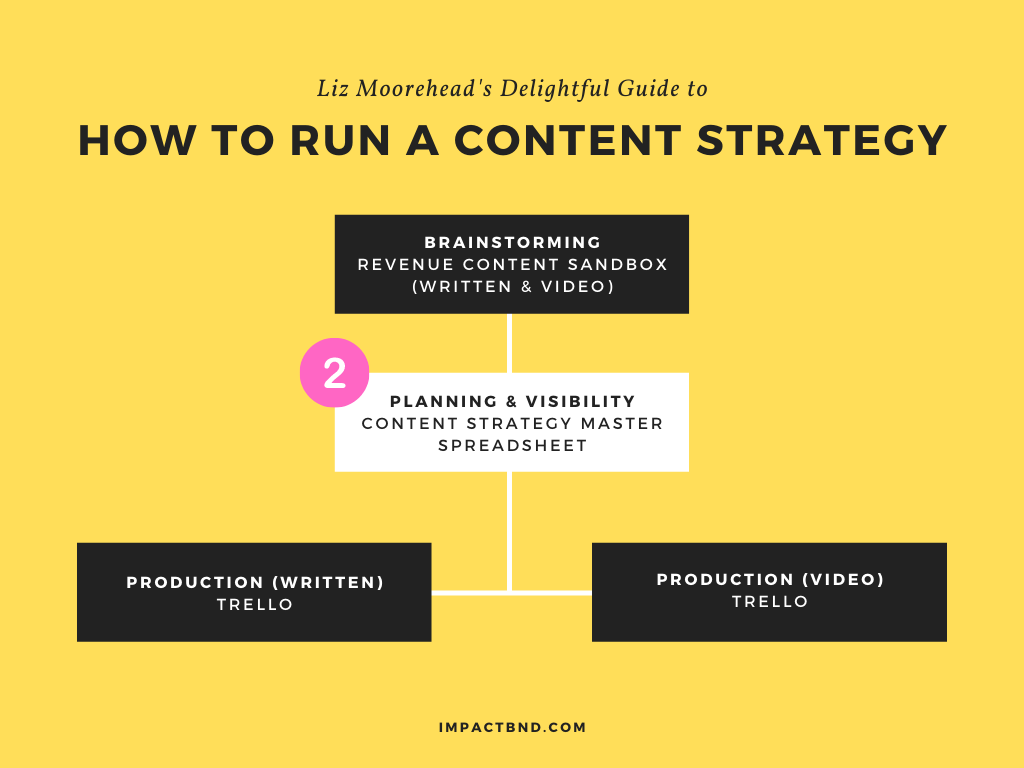 Liz Moorehead's Delightful Guide to

HOW TO RUN A CONTENT STRATEGY

BRAINSTORMING
REVENUE CONTENT SANDBOX (WRITTEN & VIDEO)

2

PLANNING & VISIBILITY
CONTENT STRATEGY MASTER SPREADSHEET

PRODUCTION (WRITTEN)
TRELLO

PRODUCTION (VIDEO)
TRELLO

IMPACTBND.COM